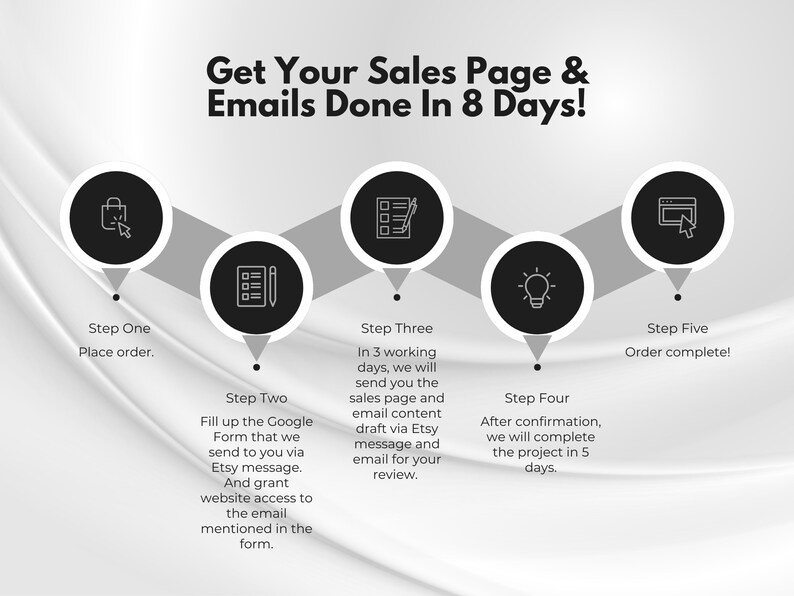 Get Your Sales Page & Emails Done In 8 Days!

Step One

Place order.

Step Two

Fill up the Google Form that we send to you via Etsy message. And grant website access to the email mentioned in the form.

Step Three

In 3 working days, we will send you the sales page and email content draft via Etsy message and email for your review.

Step Four

After confirmation, we will complete the project in 5 days.

Step Five

Order complete!